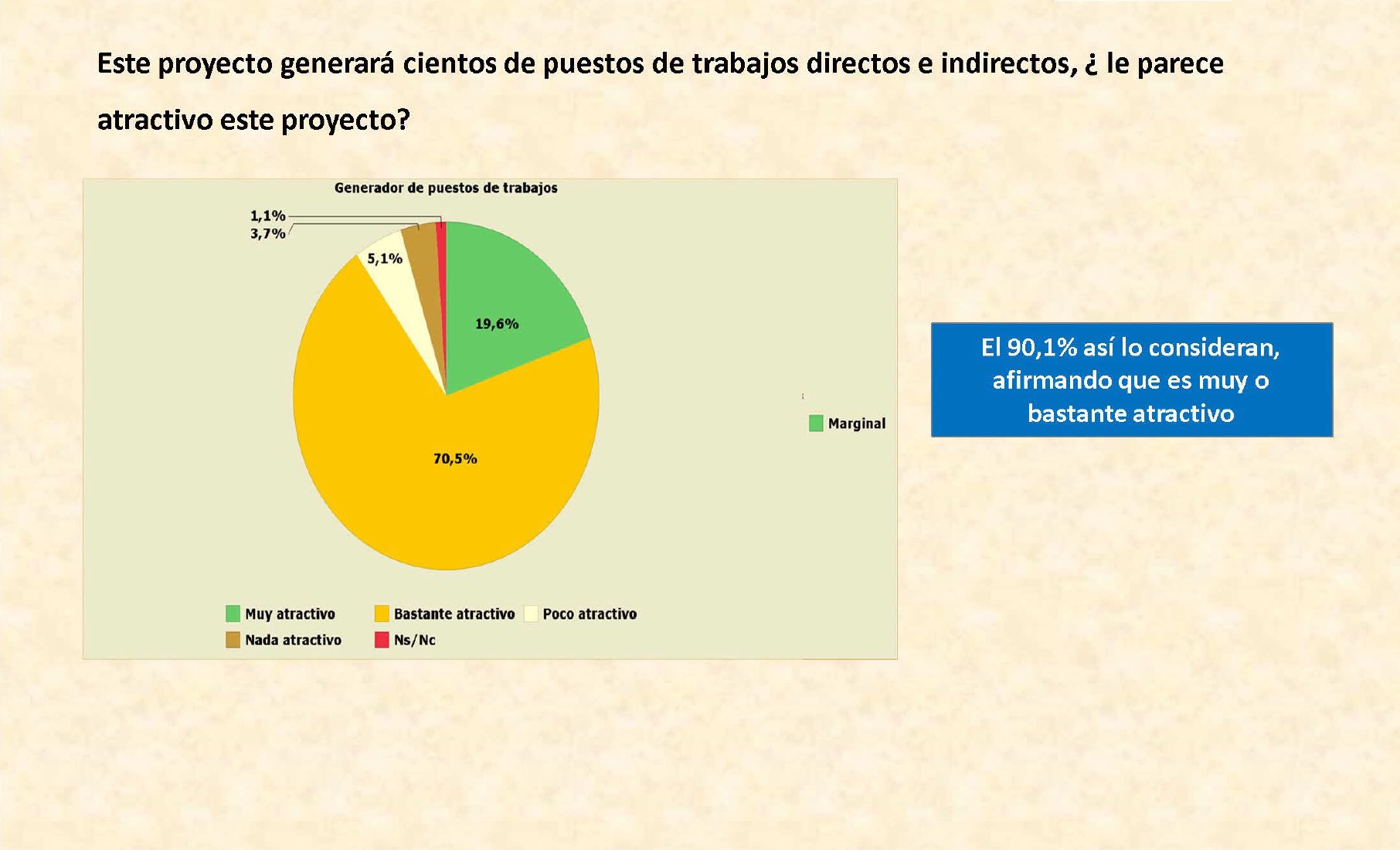 Este proyecto generará cientos de puestos de trabajos directos e indirectos, ¿ le parece atractivo este proyecto?

Generador de puestos de trabajos

1,1%
3,7%
5,1%
19,6%
70,5%

Marginal

Muy atractivo
Bastante atractivo
Poco atractivo
Nada atractivo
Ns/Nc

El 90,1% así lo consideran, afirmando que es muy o bastante atractivo